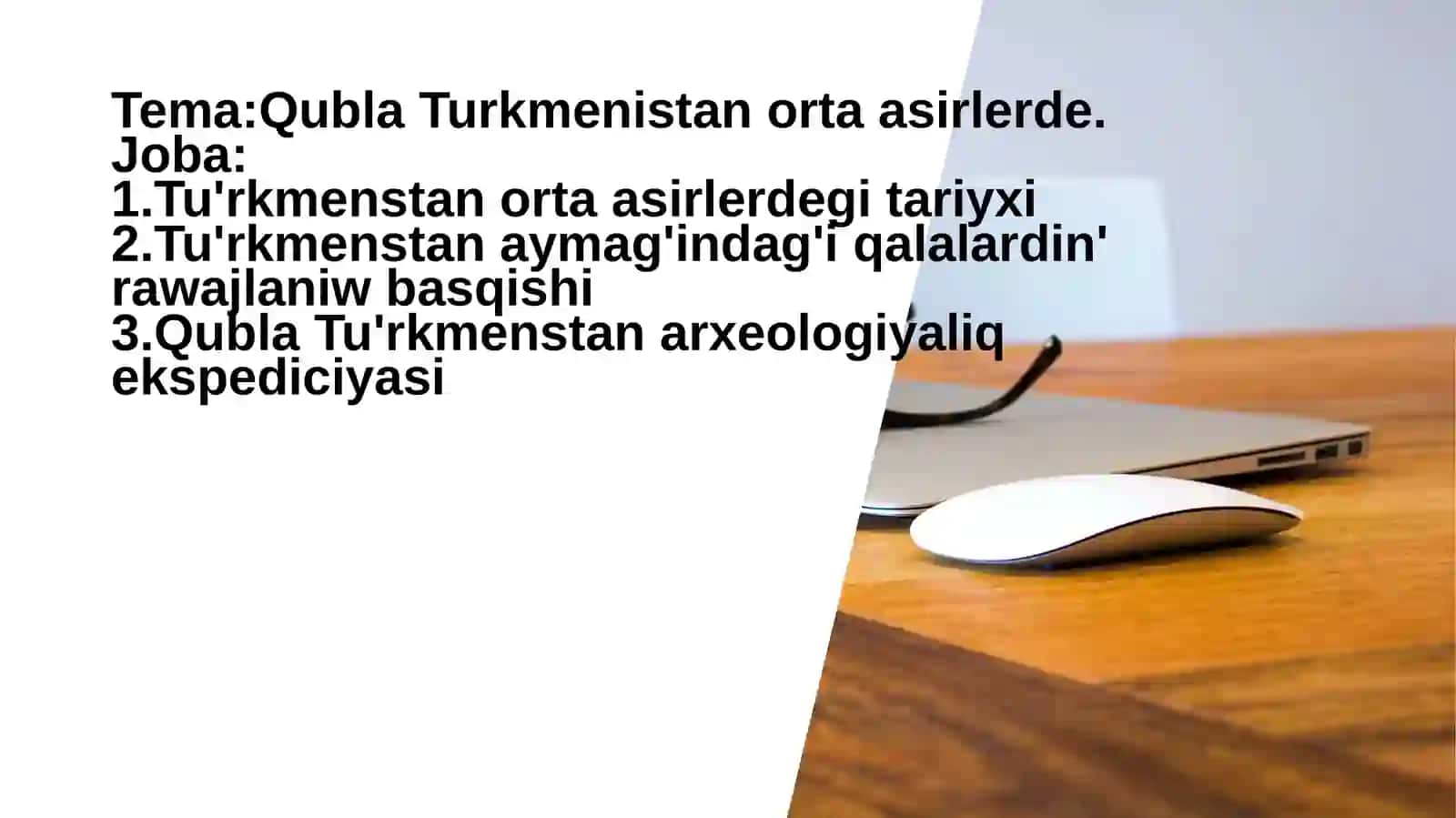 Tema:Qubla Turkmenistan orta asirlerde.
Joba:
1.Tu'rkmenstan orta asirlerdegi tariyxi
2.Tu'rkmenstan aymag'indag'i qalalardin' rawajlaniw basqishi
3.Qubla Tu'rkmenstan arxeologiyaliq ekspediciyasi